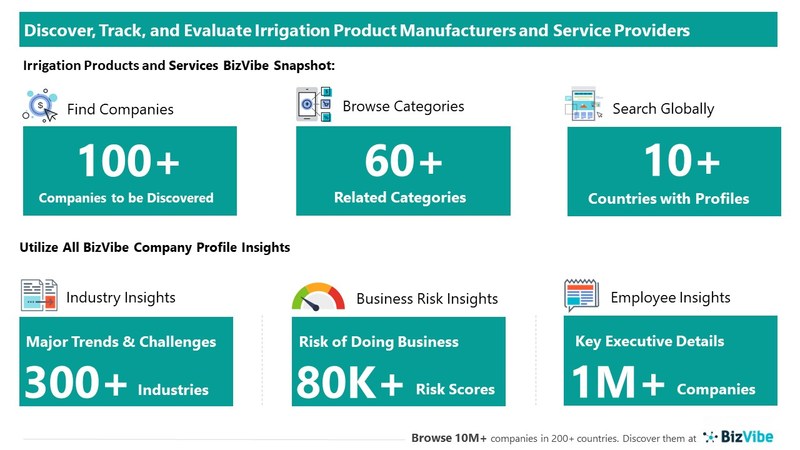 Discover, Track, and Evaluate Irrigation Product Manufacturers and Service Providers

Irrigation Products and Services BizVibe Snapshot:

Find Companies

100+

Companies to be Discovered

Browse Categories

60+

Related Categories

Search Globally

10+

Countries with Profiles

Utilize All BizVibe Company Profile Insights

Industry Insights

Major Trends & Challenges

300+ Industries

Business Risk Insights

Risk of Doing Business

80K+ Risk Scores

Employee Insights

Key Executive Details

1M+ Companies

Browse 10M+ companies in 200+ countries. Discover them at BizVibe